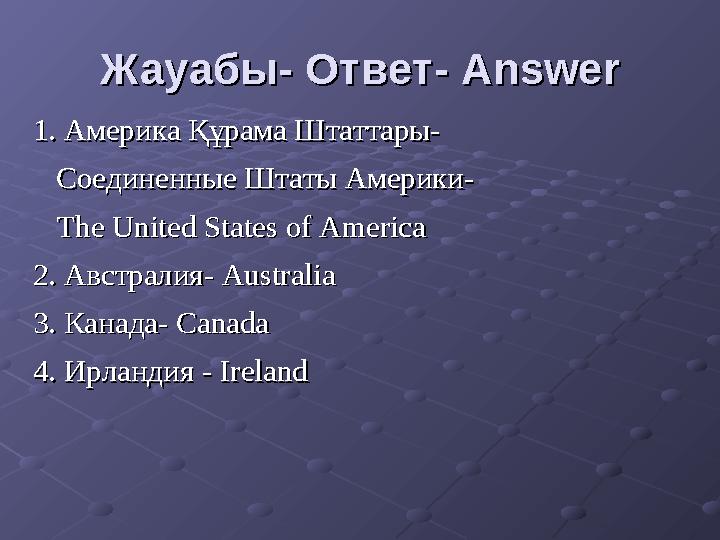 Жауабы- Ответ- Answer

1. Америка Құрама Штаттары-
Соединенные Штаты Америки-
The United States of America

2. Австралия- Australia

3. Канада- Canada

4. Ирландия - Ireland